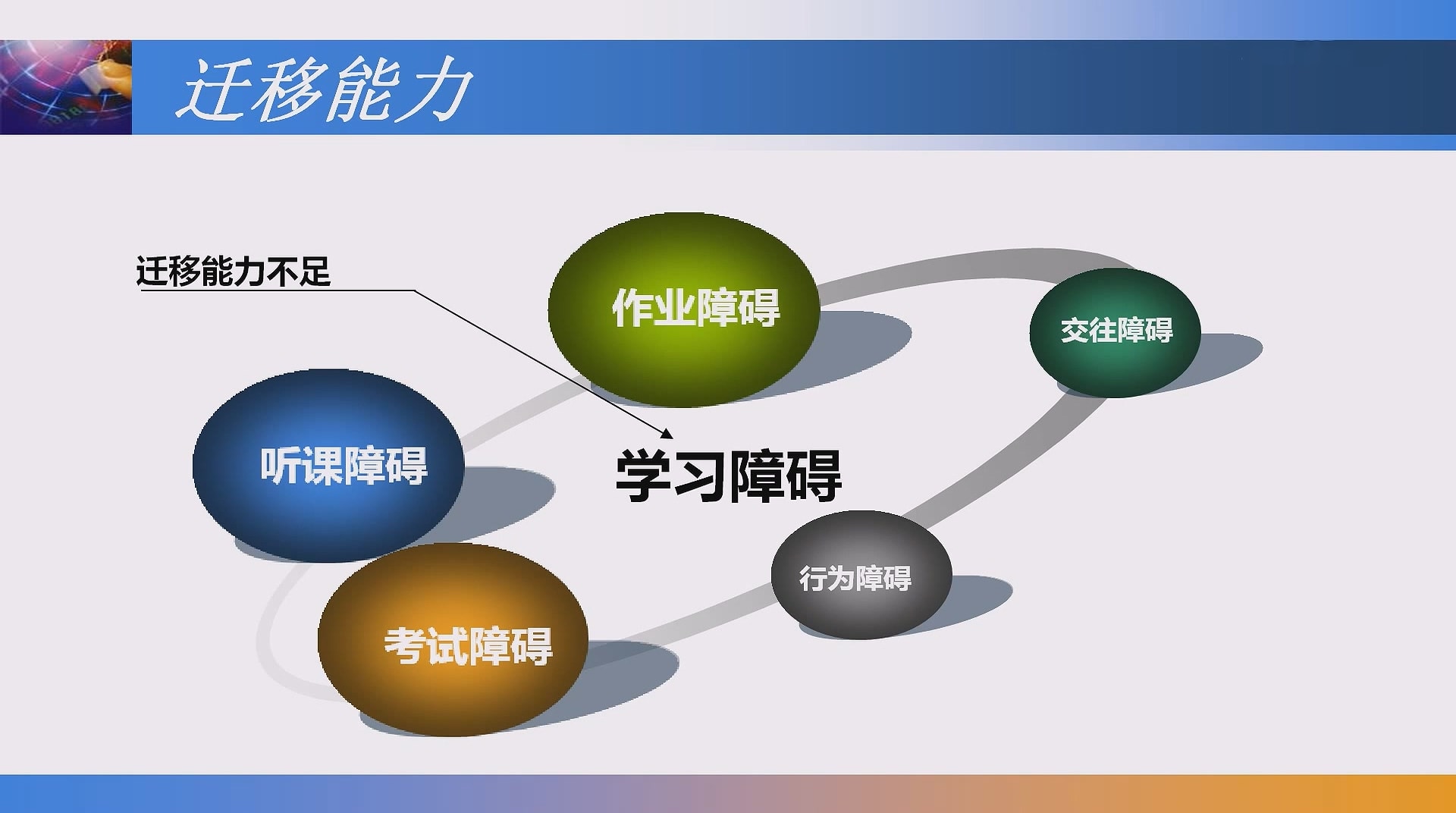 迁移能力

迁移能力不足

作业障碍

交往障碍

听课障碍

学习障碍

行为障碍

考试障碍